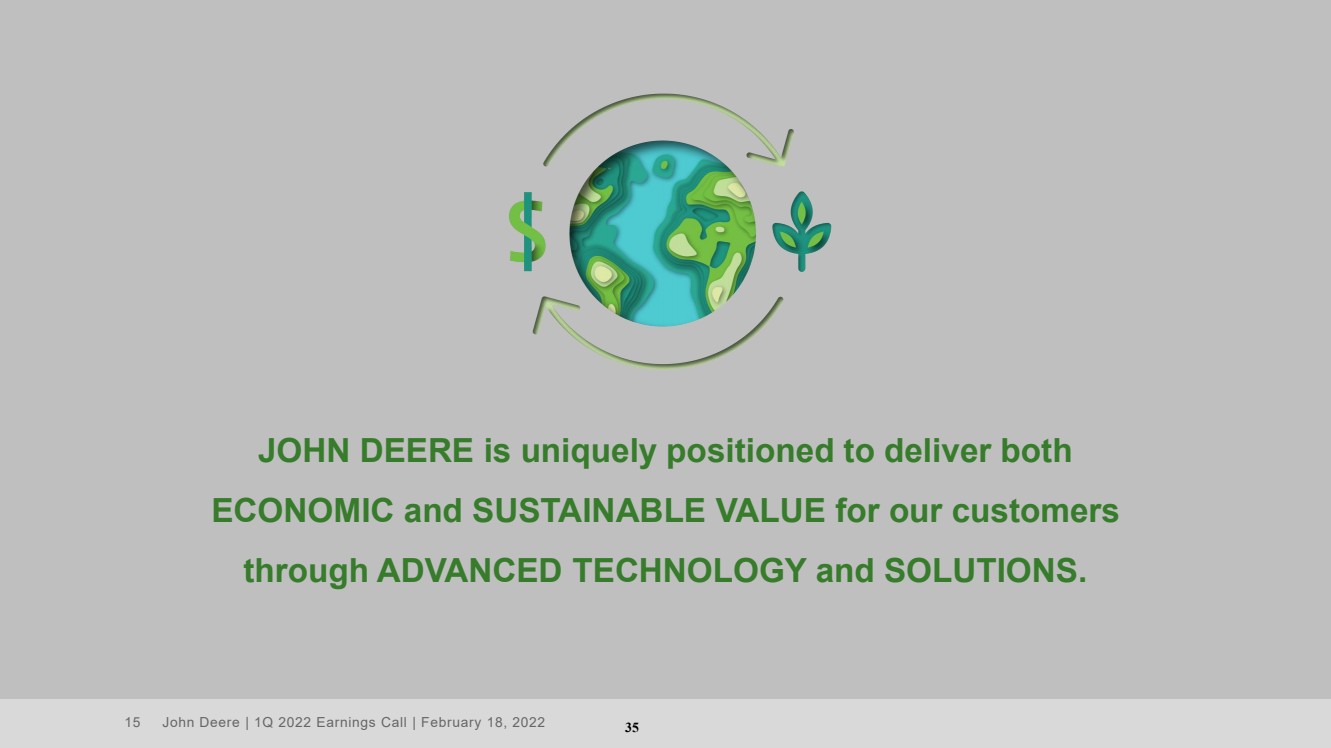 $

JOHN DEERE is uniquely positioned to deliver both ECONOMIC and SUSTAINABLE VALUE for our customers through ADVANCED TECHNOLOGY and SOLUTIONS.

15 John Deere | 1Q 2022 Earnings Call | February 18, 2022

35